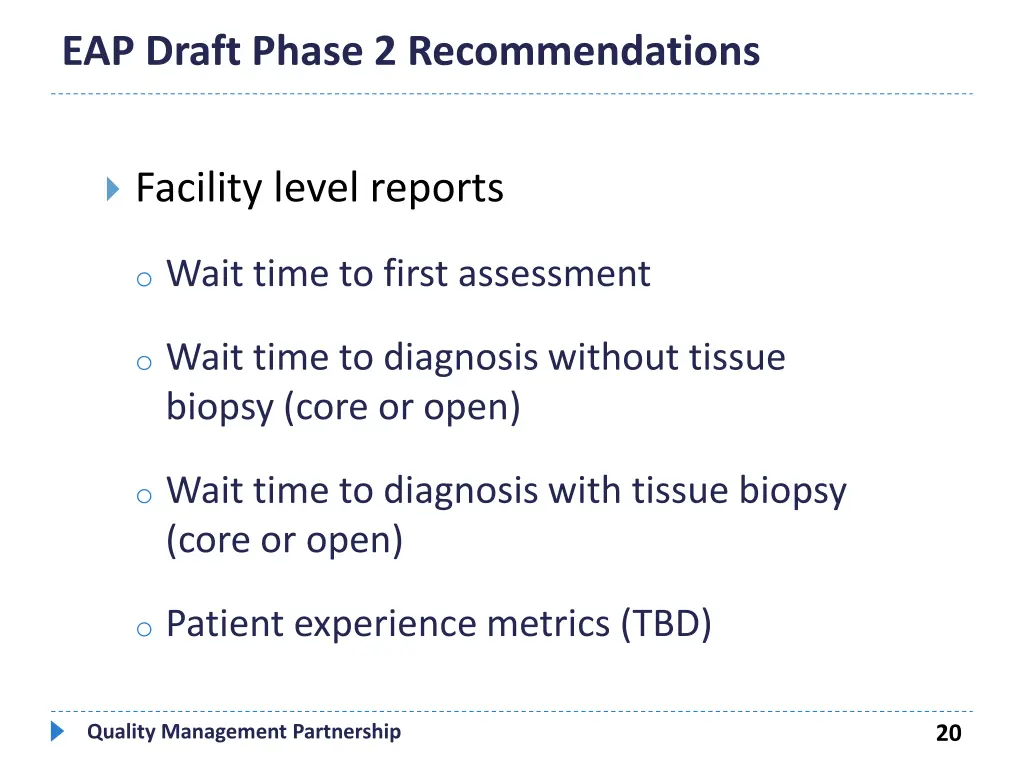 EAP Draft Phase 2 Recommendations

Facility level reports

o Wait time to first assessment

o Wait time to diagnosis without tissue biopsy (core or open)

o Wait time to diagnosis with tissue biopsy (core or open)

o Patient experience metrics (TBD)

Quality Management Partnership

20